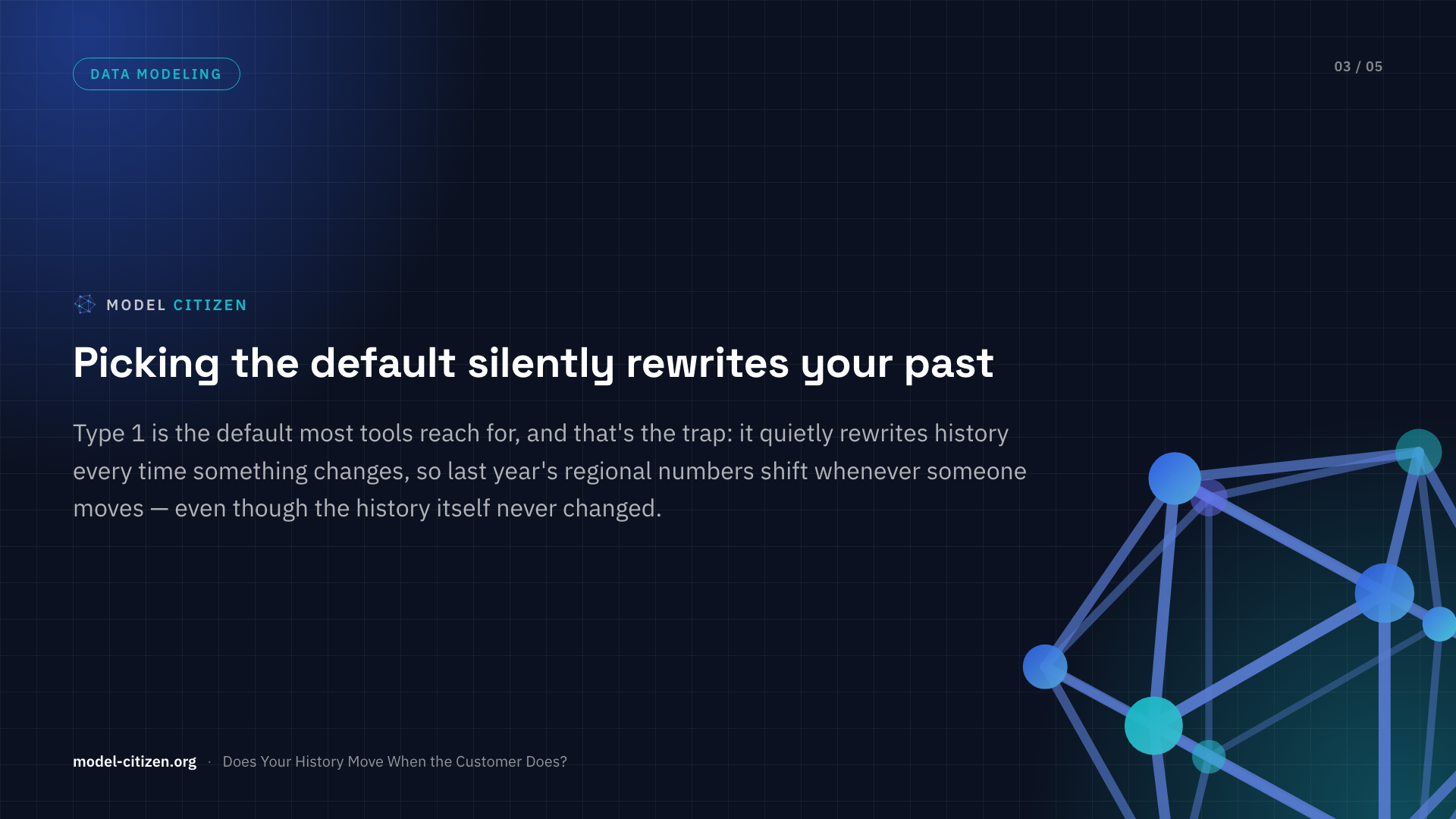 DATA MODELING

03 / 05

MODEL CITIZEN

Picking the default silently rewrites your past

Type 1 is the default most tools reach for, and that's the trap: it quietly rewrites history every time something changes, so last year's regional numbers shift whenever someone moves — even though the history itself never changed.

model-citizen.org · Does Your History Move When the Customer Does?